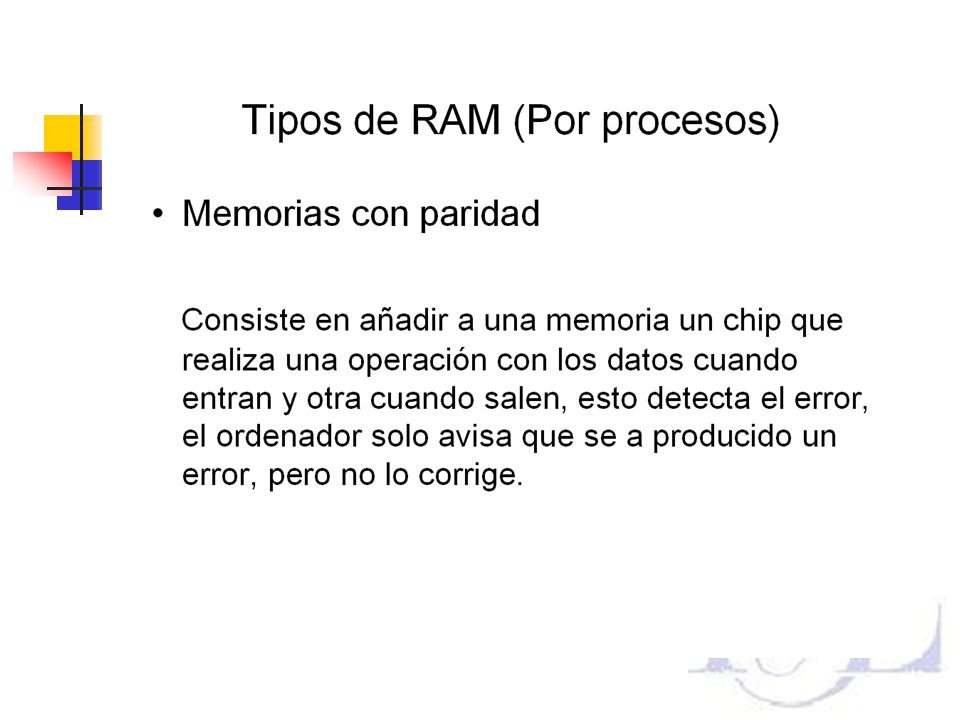 Tipos de RAM (Por procesos)

• Memorias con paridad

Consiste en añadir a una memoria un chip que realiza una operación con los datos cuando entran y otra cuando salen, esto detecta el error, el ordenador solo avisa que se a producido un error, pero no lo corrige.